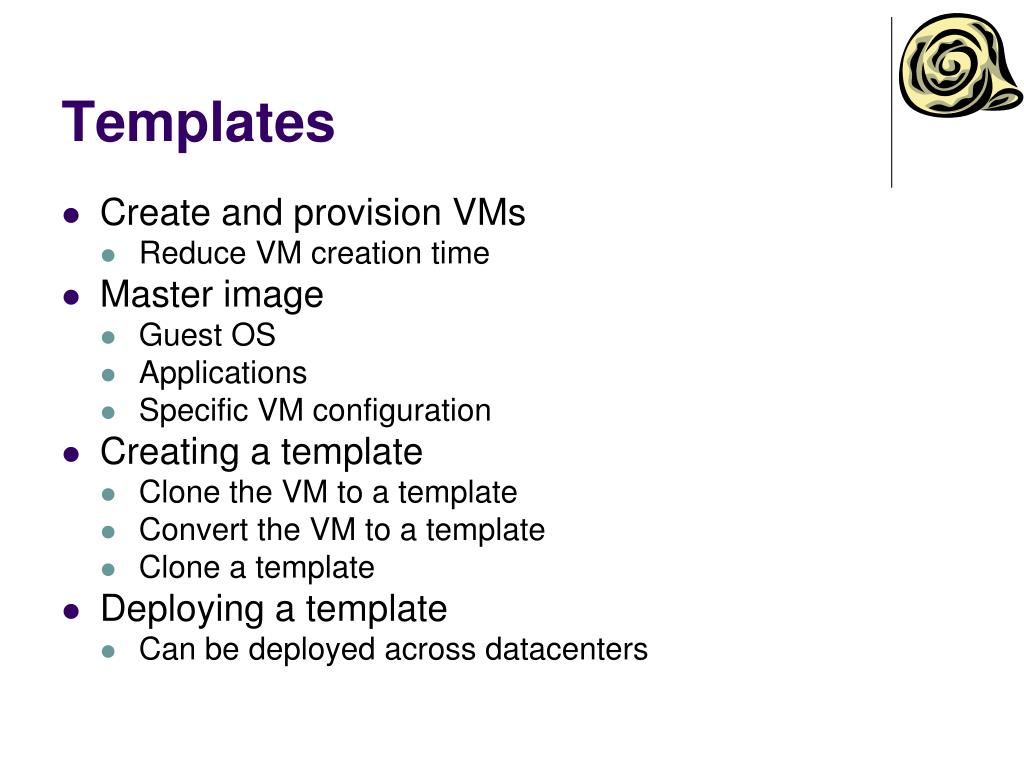 Templates

- Create and provision VMs
  - Reduce VM creation time
- Master image
  - Guest OS
  - Applications
  - Specific VM configuration
- Creating a template
  - Clone the VM to a template
  - Convert the VM to a template
  - Clone a template
- Deploying a template
  - Can be deployed across datacenters